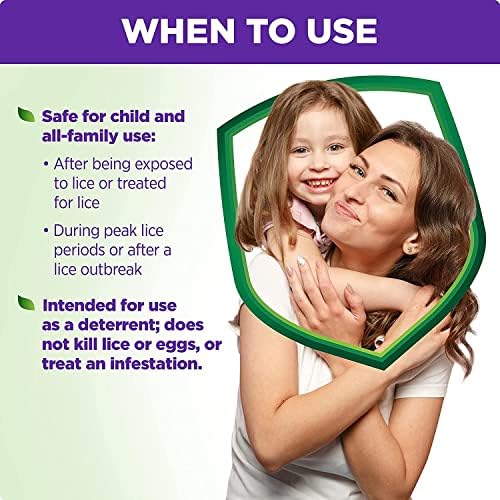 WHEN TO USE

Safe for child and all-family use:

• After being exposed to lice or treated for lice

• During peak lice periods or after a lice outbreak

Intended for use as a deterrent; does not kill lice or eggs, or treat an infestation.